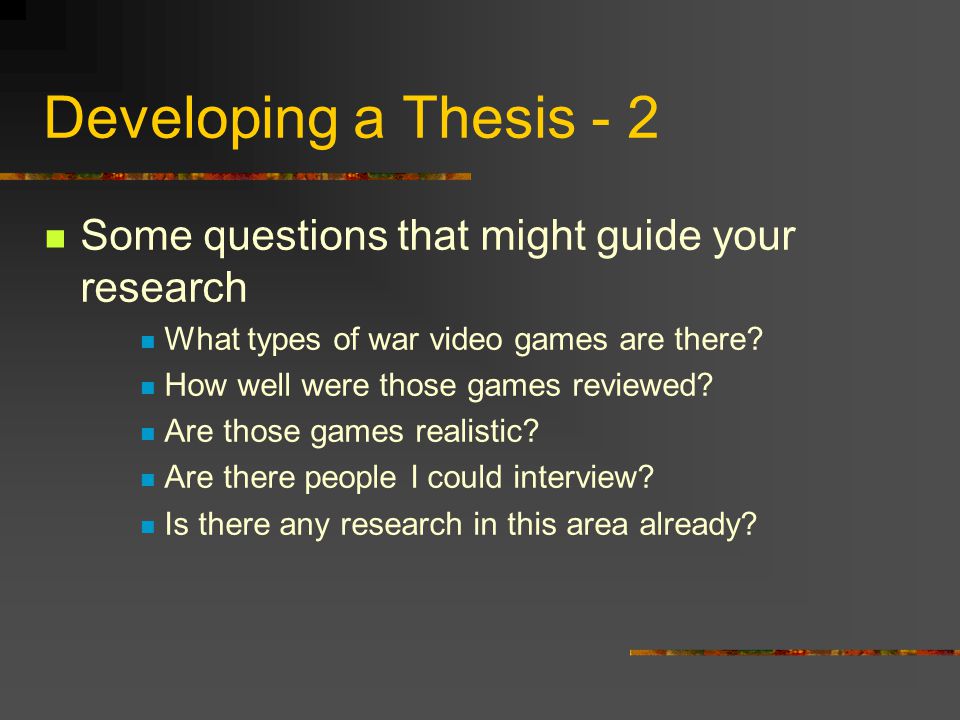 Developing a Thesis - 2

Some questions that might guide your research

What types of war video games are there?

How well were those games reviewed?

Are those games realistic?

Are there people I could interview?

Is there any research in this area already?